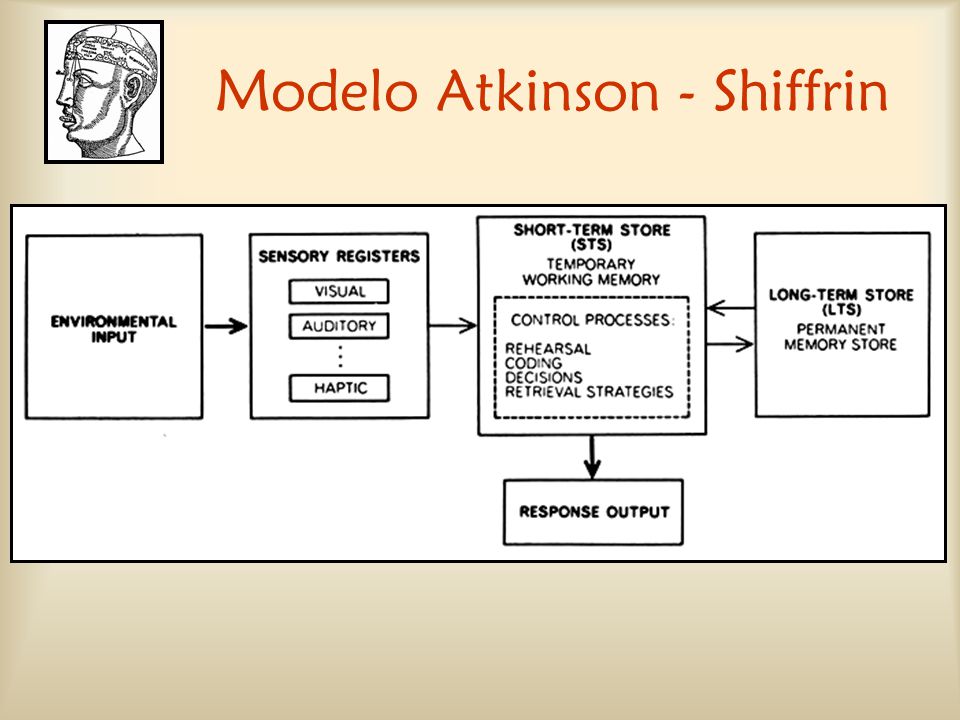 Modelo Atkinson - Shiffrin

ENVIRONMENTAL INPUT

SENSORY REGISTERS

VISUAL

AUDITORY

⋮

HAPTIC

SHORT-TERM STORE (STS)

TEMPORARY WORKING MEMORY

CONTROL PROCESSES:

REHEARSAL
CODING
DECISIONS
RETRIEVAL STRATEGIES

LONG-TERM STORE (LTS)

PERMANENT MEMORY STORE

RESPONSE OUTPUT